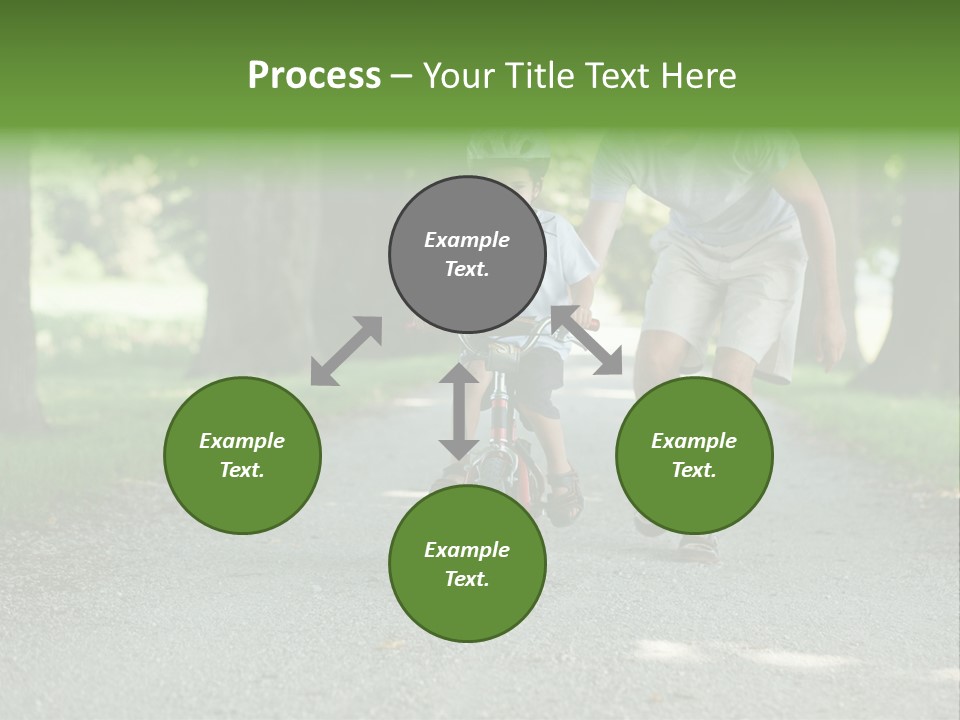 Process – Your Title Text Here

Example Text.

Example Text.

Example Text.

Example Text.